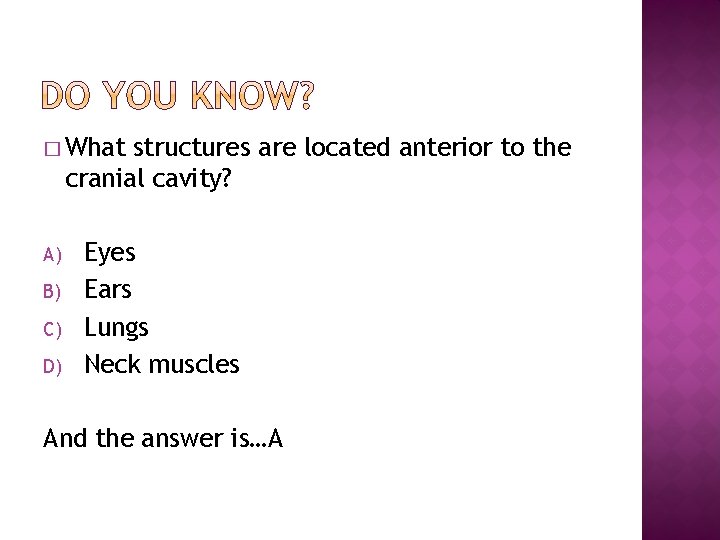 DO YOU KNOW?

□ What structures are located anterior to the cranial cavity?

A) Eyes
B) Ears
C) Lungs
D) Neck muscles

And the answer is…A